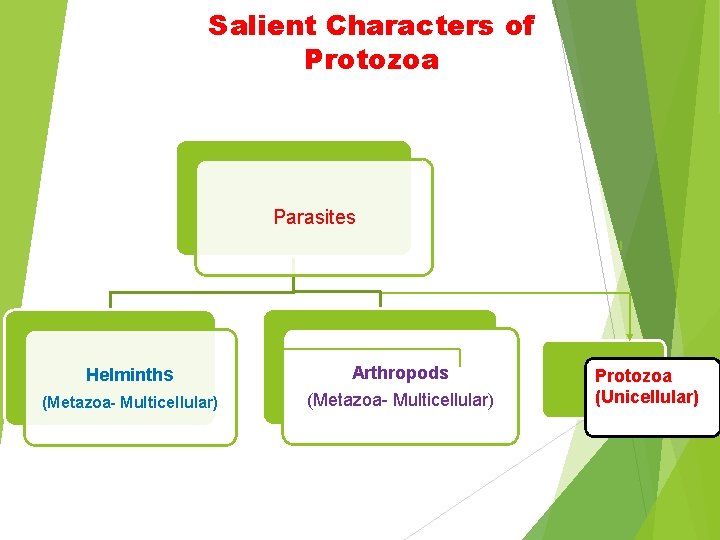 Salient Characters of Protozoa

Parasites

Helminths
(Metazoa- Multicellular)

Arthropods
(Metazoa- Multicellular)

Protozoa
(Unicellular)